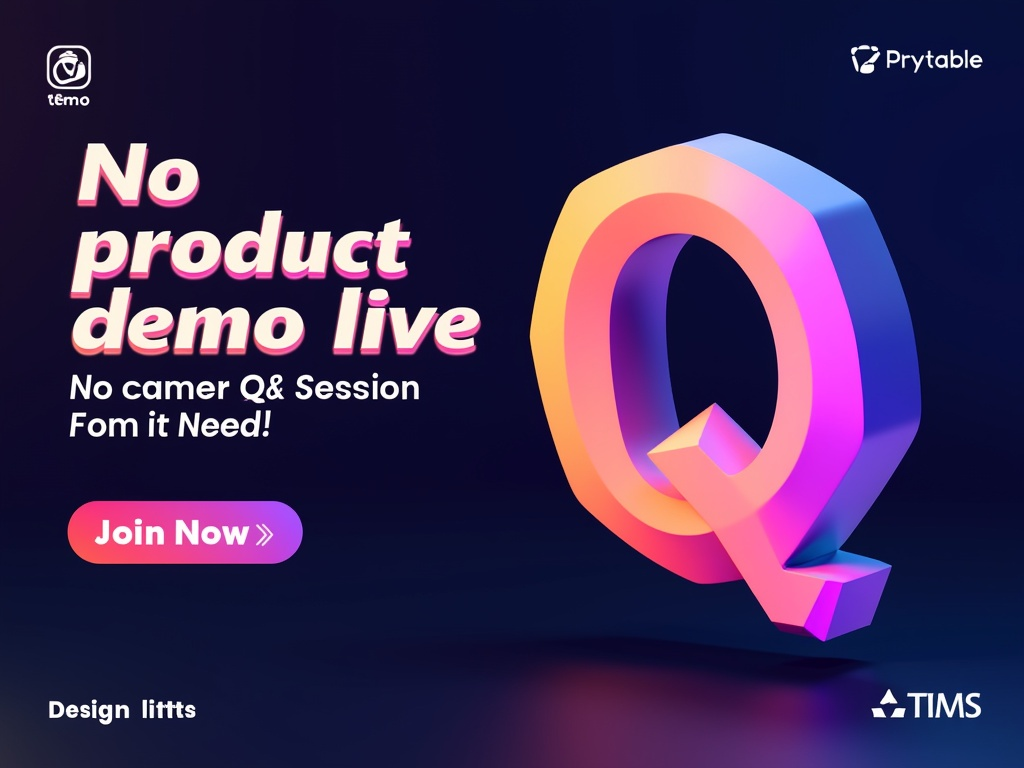 tēmo

Prytable

No product demo live

No camer Q& Session Fom it Need!

Join Now »

Q

Design littts

TIMS